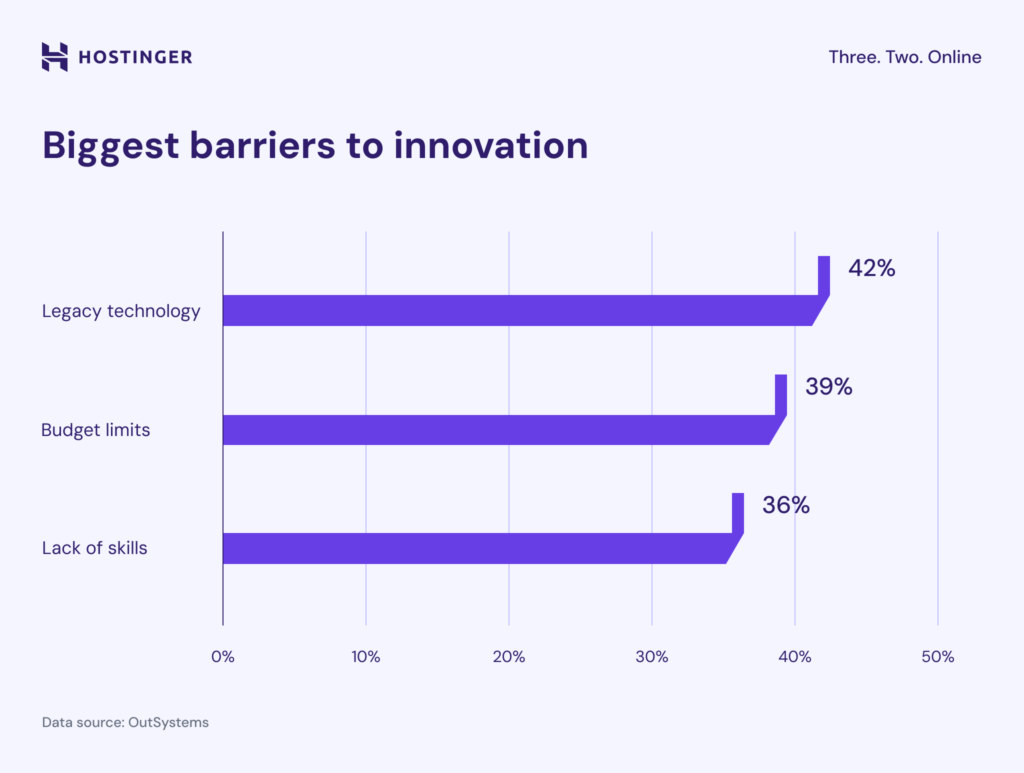 HOSTINGER

Three. Two. Online

Biggest barriers to innovation

Legacy technology
42%

Budget limits
39%

Lack of skills
36%

0%
10%
20%
30%
40%
50%

Data source: OutSystems